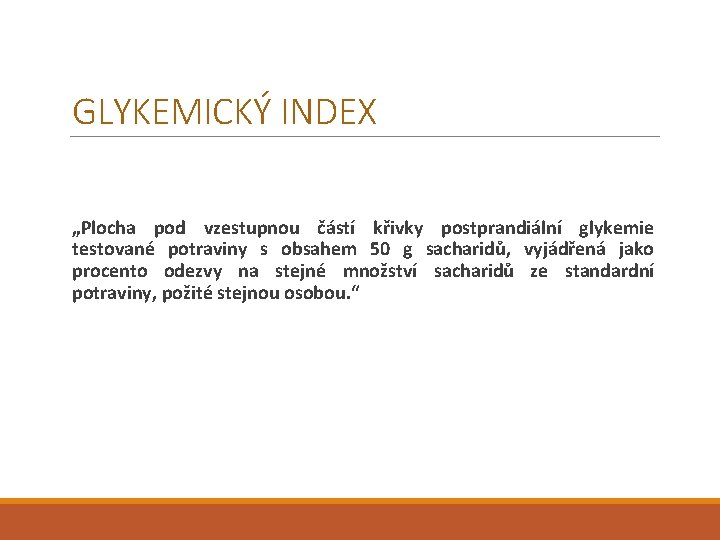 GLYKEMICKÝ INDEX

„Plocha pod vzestupnou částí křivky postprandiální glykemie testované potraviny s obsahem 50 g sacharidů, vyjádřená jako procento odezvy na stejné množství sacharidů ze standardní potraviny, požité stejnou osobou.“